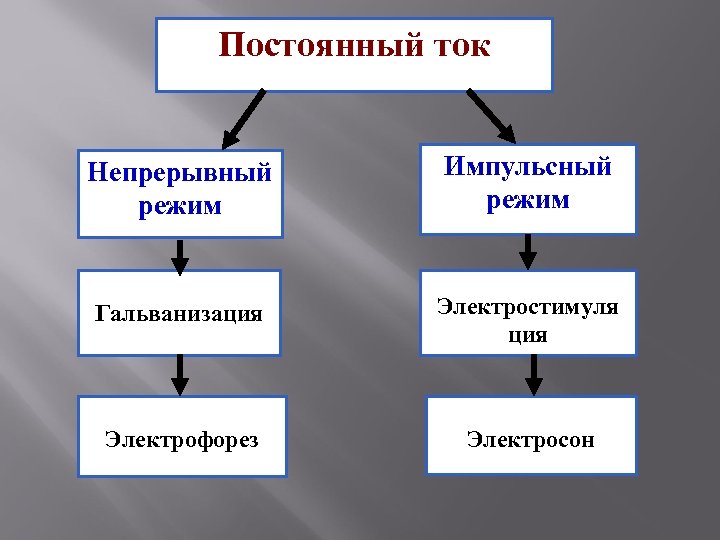 Постоянный ток

Непрерывный режим

Гальванизация

Электрофорез

Импульсный режим

Электростимуляция

Электросон